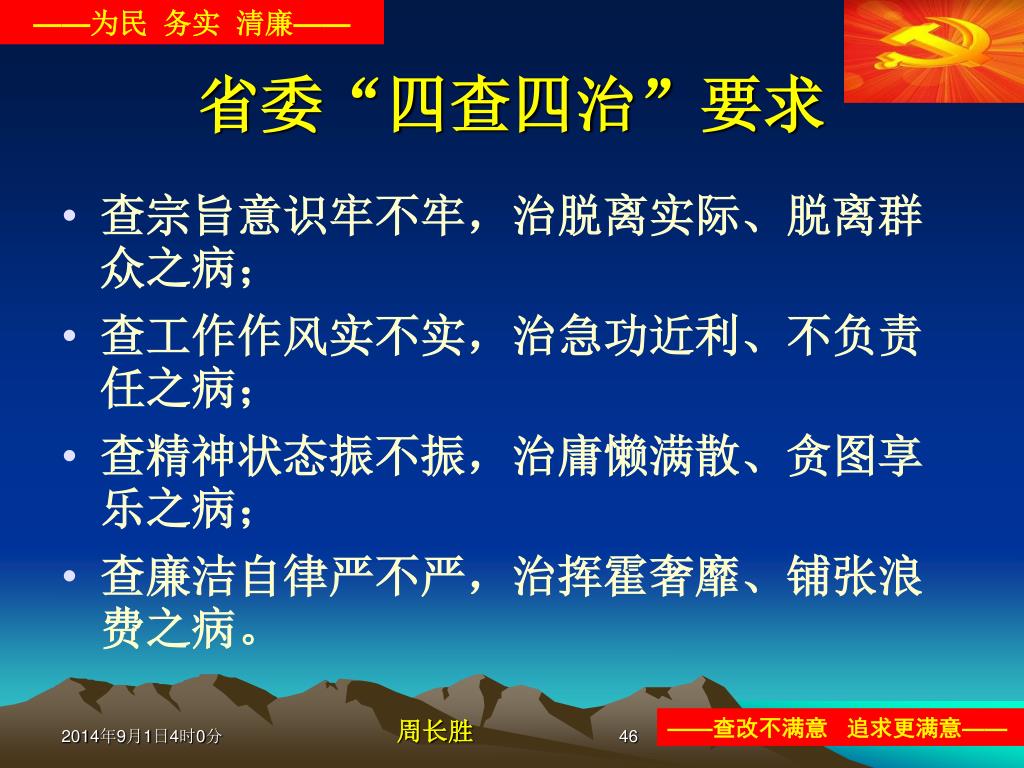 ——为民 务实 清廉——

省委“四查四治”要求

• 查宗旨意识牢不牢，治脱离实际、脱离群众之病；
• 查工作作风实不实，治急功近利、不负责任之病；
• 查精神状态振不振，治庸懒满散、贪图享乐之病；
• 查廉洁自律严不严，治挥霍奢靡、铺张浪费之病。

2014年9月1日4时0分

周长胜

46

——查改不满意 追求更满意——